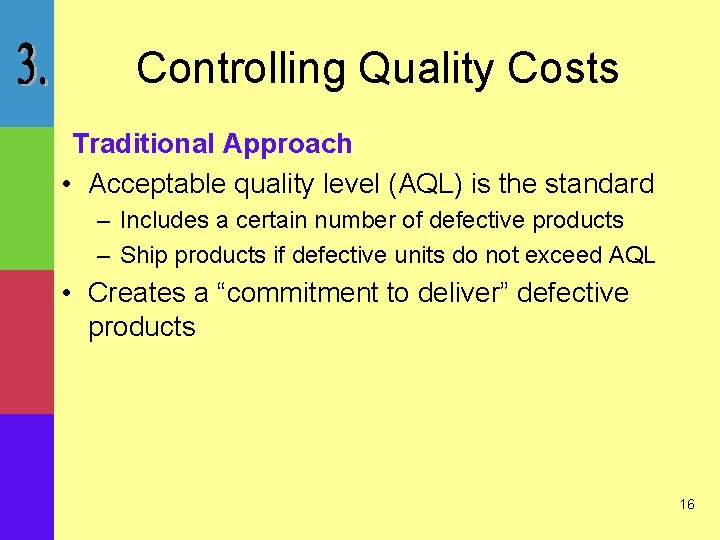 3.

Controlling Quality Costs

Traditional Approach

• Acceptable quality level (AQL) is the standard
– Includes a certain number of defective products
– Ship products if defective units do not exceed AQL
• Creates a “commitment to deliver” defective products

16